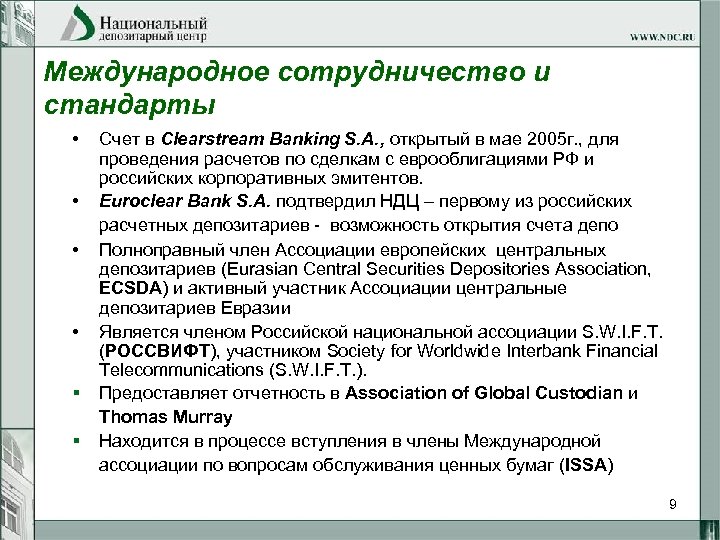 Национальный
депозитарный центр

WWW.NDC.RU

Международное сотрудничество и стандарты

• Счет в Clearstream Banking S.A., открытый в мае 2005г., для проведения расчетов по сделкам с еврооблигациями РФ и российских корпоративных эмитентов.
• Euroclear Bank S.A. подтвердил НДЦ – первому из российских расчетных депозитариев - возможность открытия счета депо
• Полноправный член Ассоциации европейских центральных депозитариев (Eurasian Central Securities Depositories Association, ECSDA) и активный участник Ассоциации центральные депозитариев Евразии
• Является членом Российской национальной ассоциации S.W.I.F.T. (РОССВИФТ), участником Society for Worldwide Interbank Financial Telecommunications (S.W.I.F.T.).
▪ Предоставляет отчетность в Association of Global Custodian и Thomas Murray
▪ Находится в процессе вступления в члены Международной ассоциации по вопросам обслуживания ценных бумаг (ISSA)

9